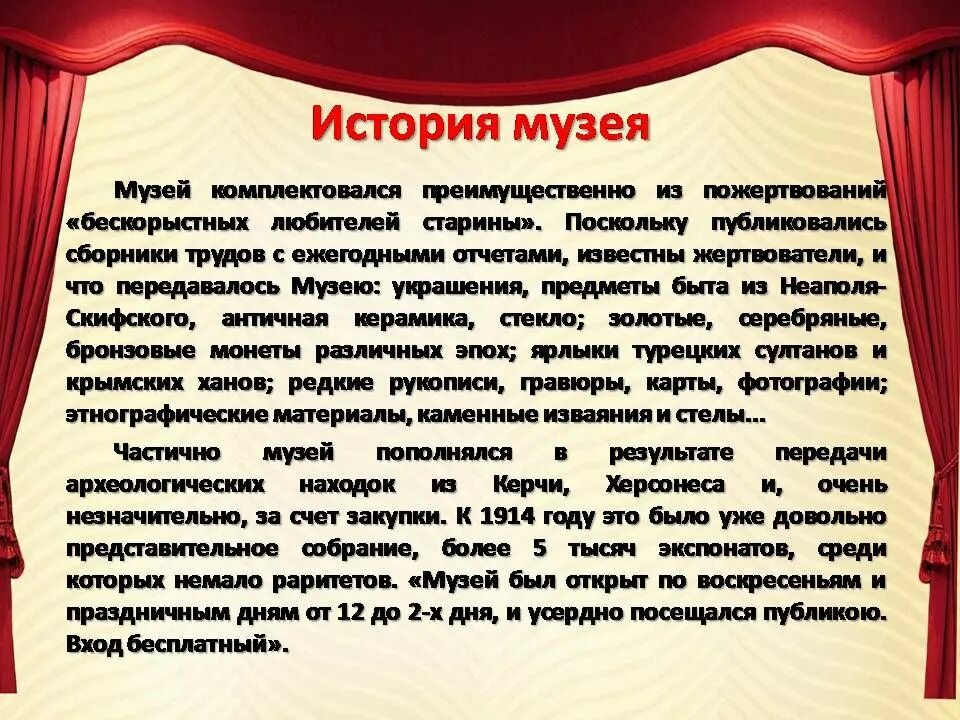 История музея

Музей комплектовался преимущественно из пожертвований «бескорыстных любителей старины». Поскольку публиковались сборники трудов с ежегодными отчетами, известны жертвователи, и что передавалось Музею: украшения, предметы быта из Неаполя-Скифского, античная керамика, стекло; золотые, серебряные, бронзовые монеты различных эпох; ярлыки турецких султанов и крымских ханов; редкие рукописи, гравюры, карты, фотографии; этнографические материалы, каменные изваяния и стелы…

Частично музей пополнялся в результате передачи археологических находок из Керчи, Херсонеса и, очень незначительно, за счет закупки. К 1914 году это было уже довольно представительное собрание, более 5 тысяч экспонатов, среди которых немало раритетов. «Музей был открыт по воскресеньям и праздничным дням от 12 до 2-х дня, и усердно посещался публикою. Вход бесплатный».